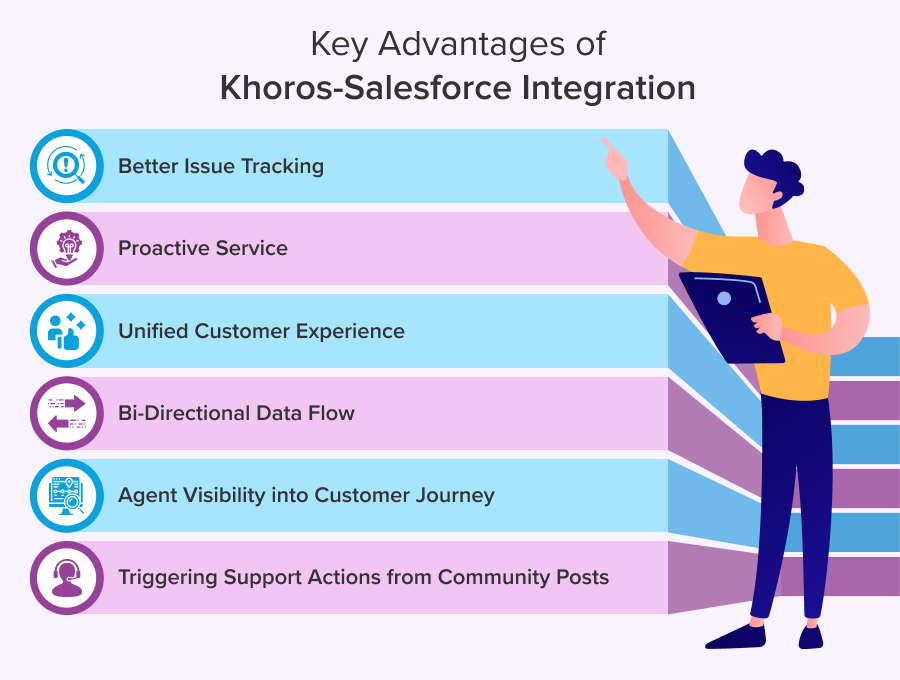 Key Advantages of
Khoros-Salesforce Integration

Better Issue Tracking

Proactive Service

Unified Customer Experience

Bi-Directional Data Flow

Agent Visibility into Customer Journey

Triggering Support Actions from Community Posts